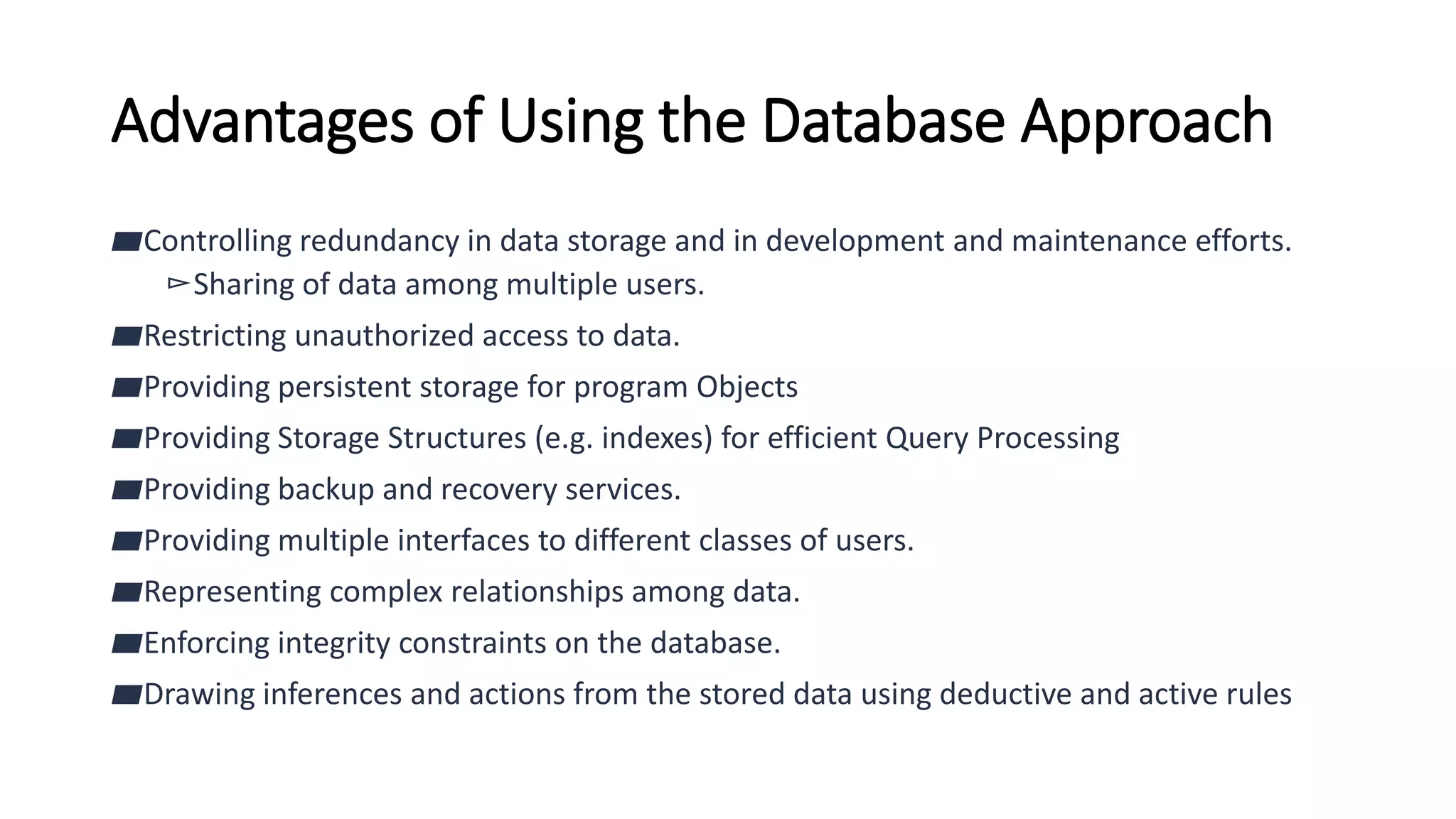 Advantages of Using the Database Approach

Controlling redundancy in data storage and in development and maintenance efforts.

Sharing of data among multiple users.

Restricting unauthorized access to data.

Providing persistent storage for program Objects

Providing Storage Structures (e.g. indexes) for efficient Query Processing

Providing backup and recovery services.

Providing multiple interfaces to different classes of users.

Representing complex relationships among data.

Enforcing integrity constraints on the database.

Drawing inferences and actions from the stored data using deductive and active rules